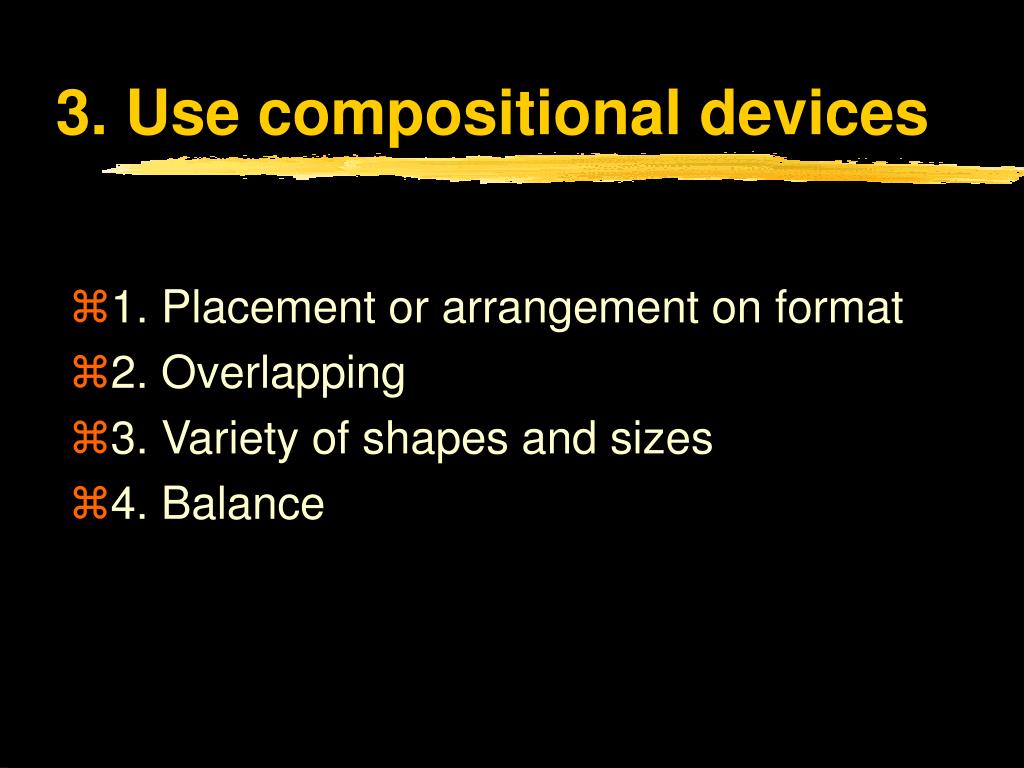 3. Use compositional devices

⌘1. Placement or arrangement on format
⌘2. Overlapping
⌘3. Variety of shapes and sizes
⌘4. Balance